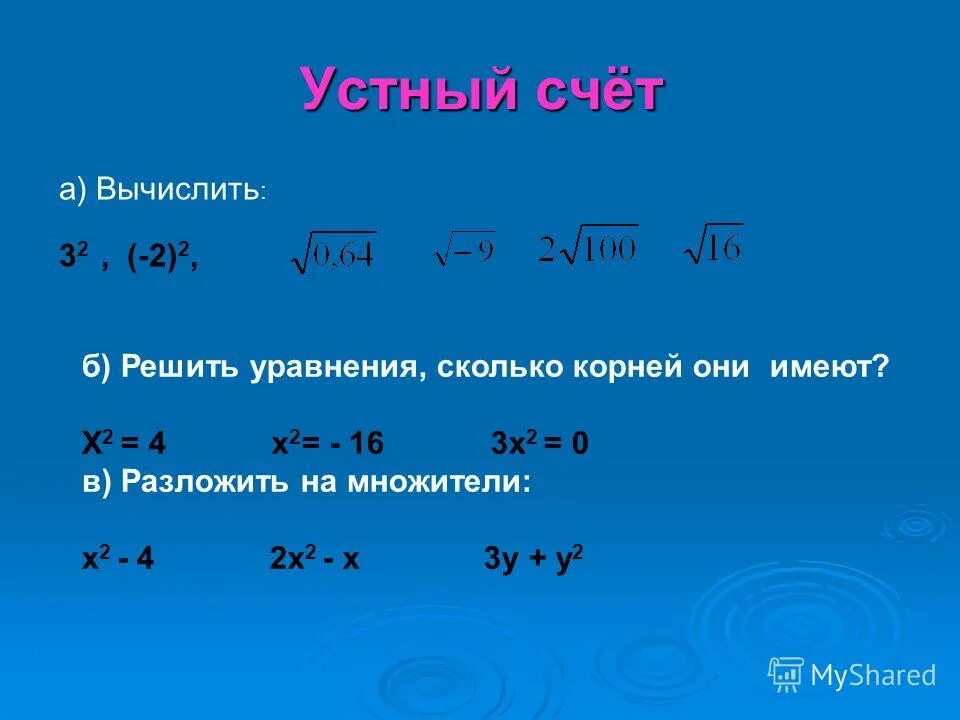 Устный счёт

а) Вычислить:

$3^2$ , $(-2)^2$, $\sqrt{0,64}$ $\sqrt{-9}$ $2\sqrt{100}$ $\sqrt{16}$

б) Решить уравнения, сколько корней они имеют?

$X^2 = 4$ $x^2 = -16$ $3x^2 = 0$

в) Разложить на множители:

$x^2 - 4$ $2x^2 - x$ $3y + y^2$

MyShared